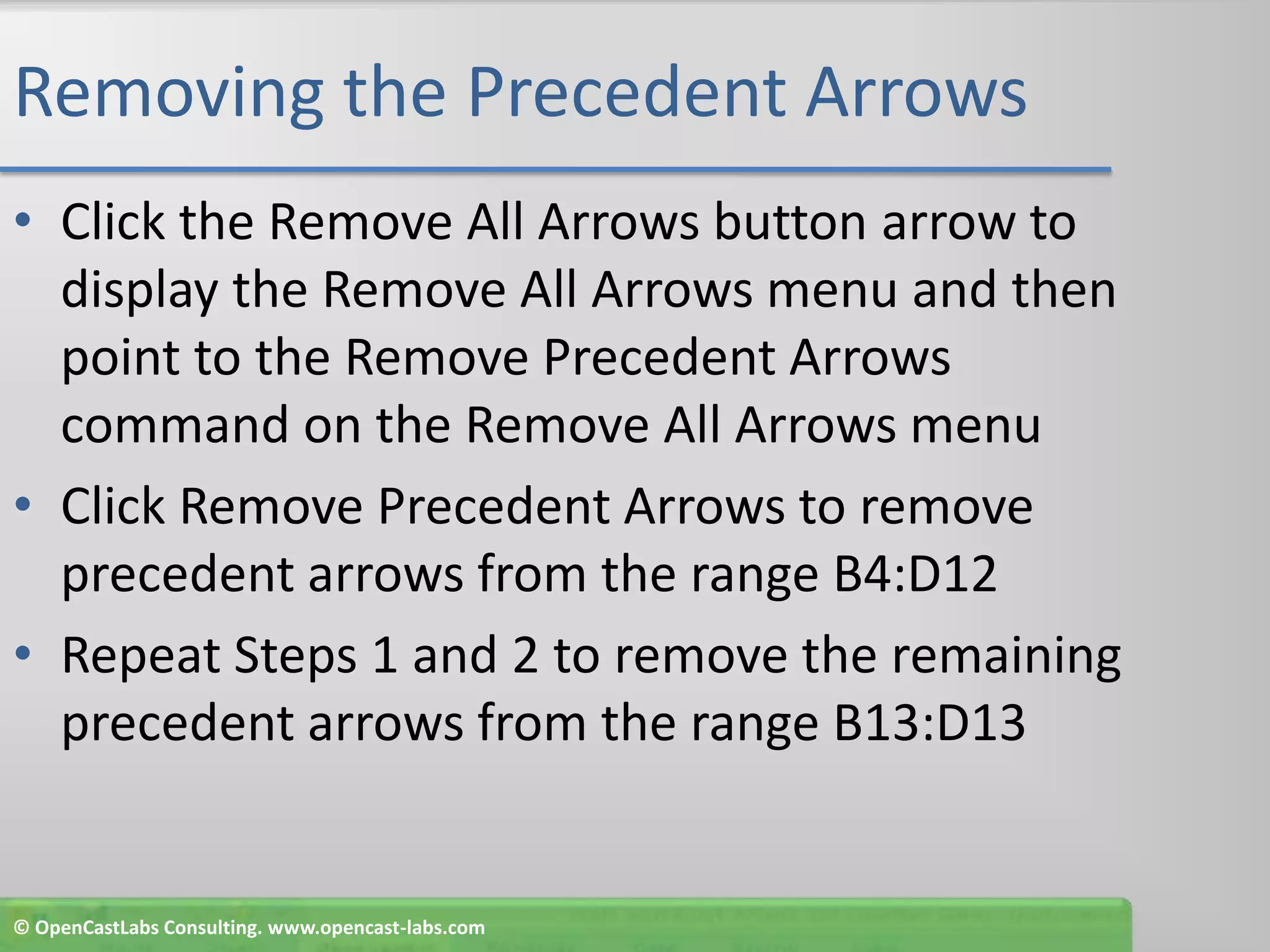 Removing the Precedent Arrows

• Click the Remove All Arrows button arrow to display the Remove All Arrows menu and then point to the Remove Precedent Arrows command on the Remove All Arrows menu

• Click Remove Precedent Arrows to remove precedent arrows from the range B4:D12

• Repeat Steps 1 and 2 to remove the remaining precedent arrows from the range B13:D13

© OpenCastLabs Consulting. www.opencast-labs.com